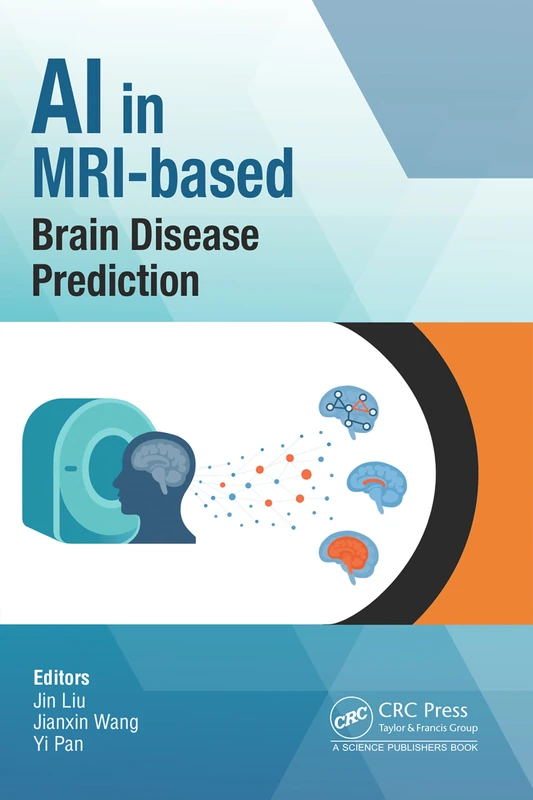 AI in
MRI-based
Brain Disease
Prediction

Editors
Jin Liu
Jianxin Wang
Yi Pan

CRC
CRC Press
Taylor & Francis Group
A SCIENCE PUBLISHERS BOOK